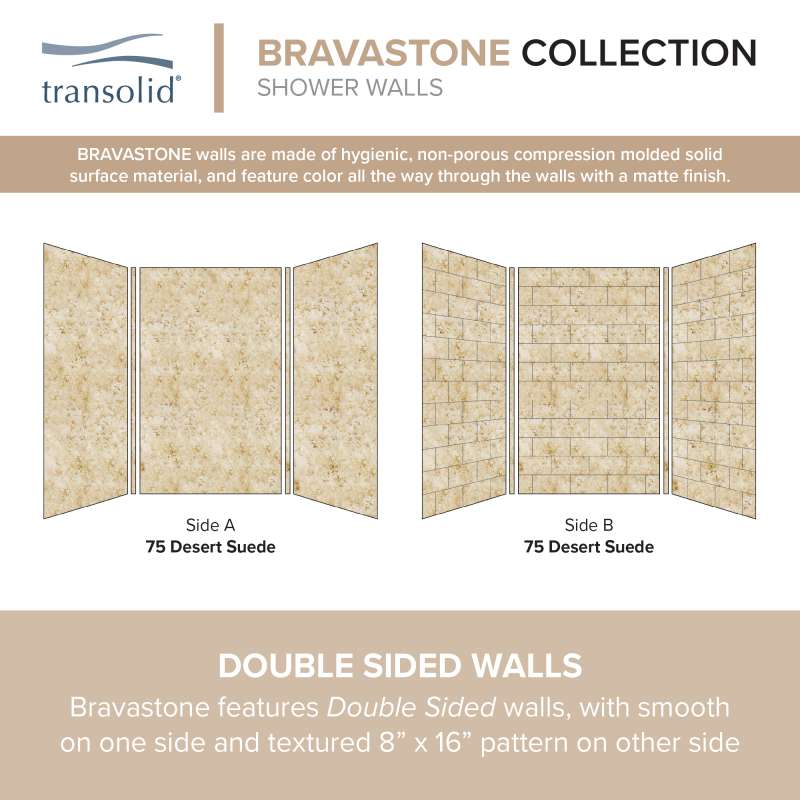 transolid®

BRAVASTONE COLLECTION
SHOWER WALLS

BRAVASTONE walls are made of hygienic, non-porous compression molded solid surface material, and feature color all the way through the walls with a matte finish.

Side A
75 Desert Suede

Side B
75 Desert Suede

DOUBLE SIDED WALLS
Bravastone features Double Sided walls, with smooth on one side and textured 8” x 16” pattern on other side